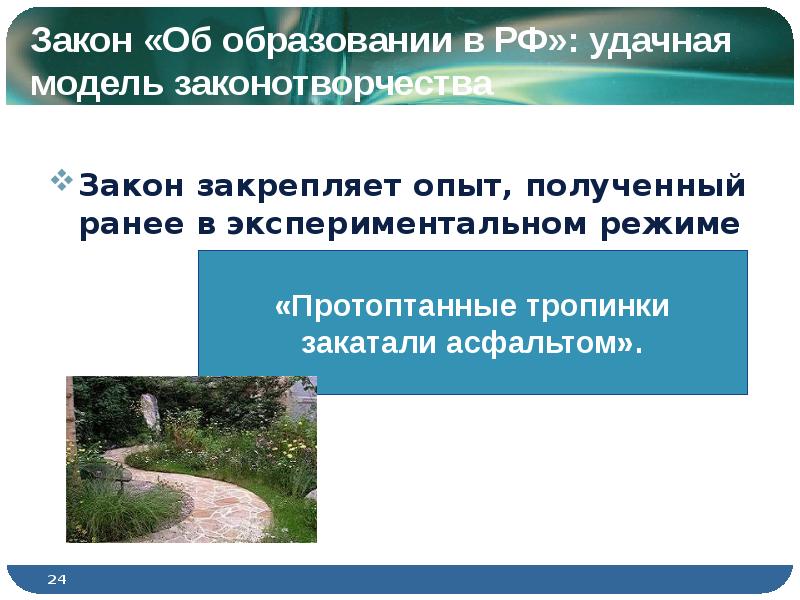 Закон «Об образовании в РФ»: удачная модель законотворчества

Закон закрепляет опыт, полученный ранее в экспериментальном режиме

«Протоптанные тропинки закатали асфальтом».

24